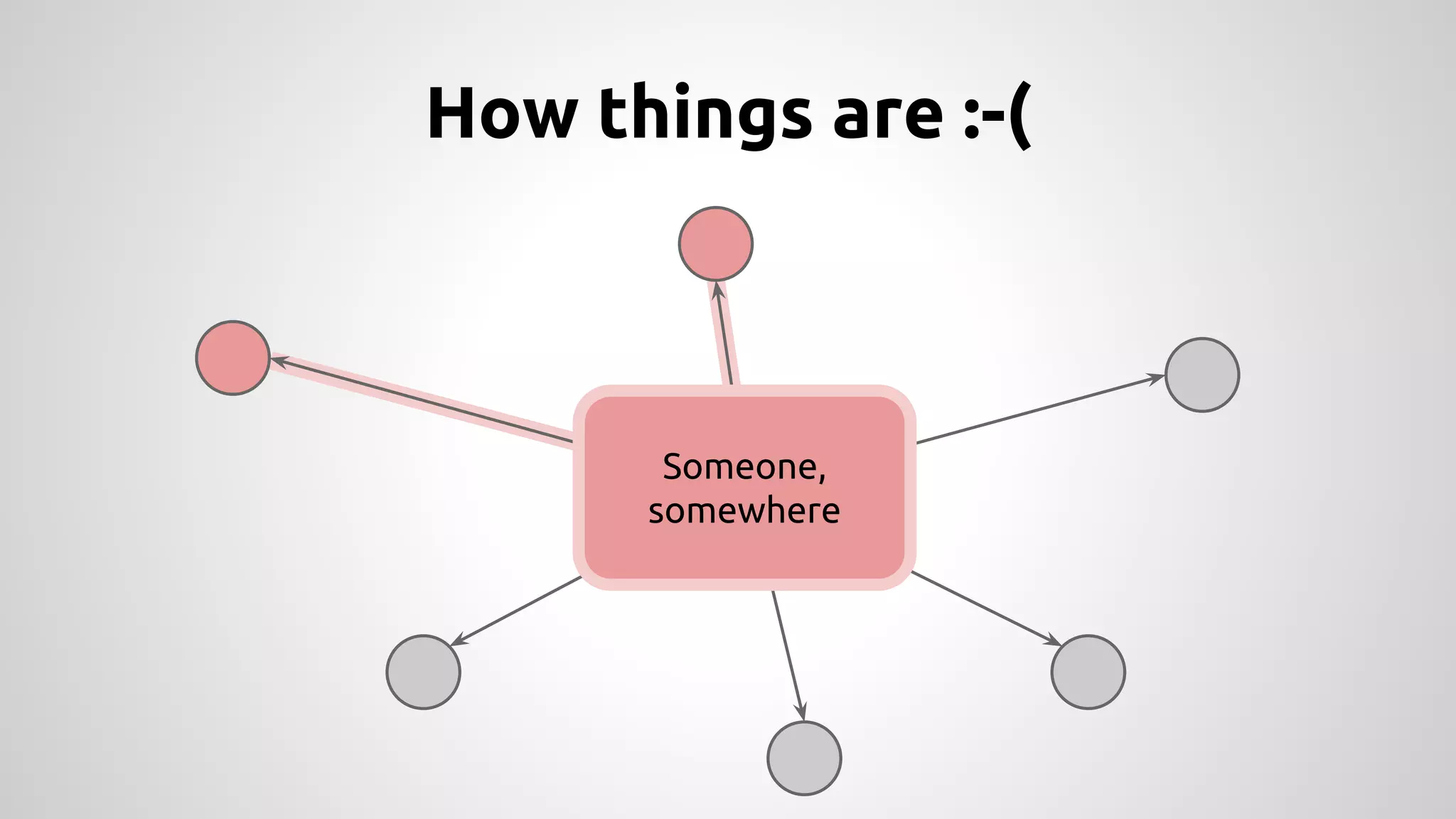 How things are :-(

Someone, somewhere